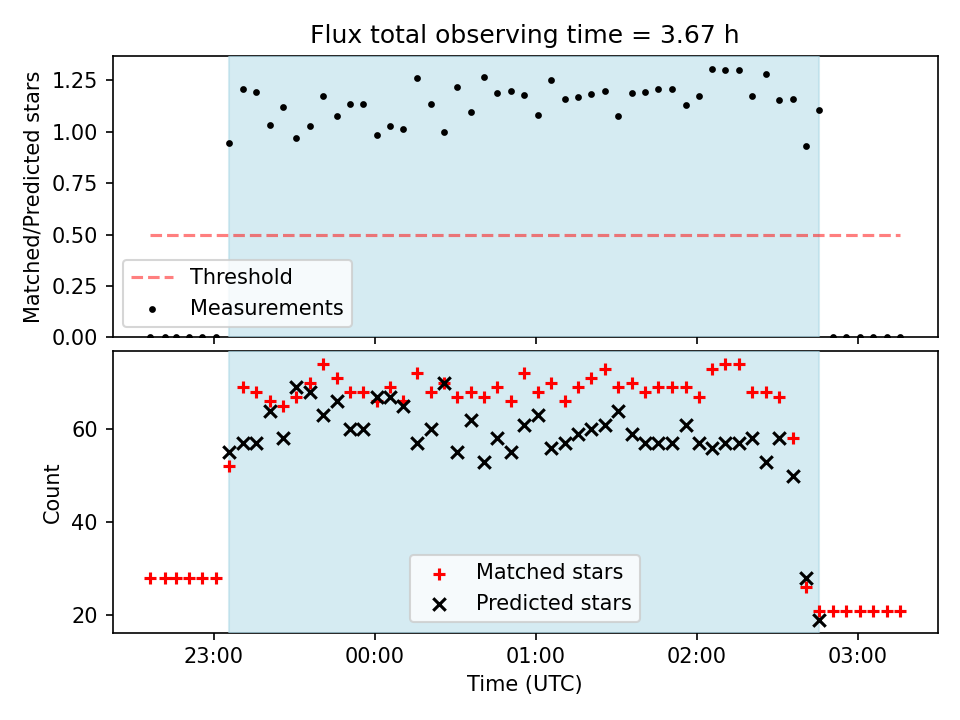 Flux total observing time = 3.67 h

Matched/Predicted stars

1.25
1.00
0.75
0.50
0.25
0.00

Threshold
Measurements

Count

60
40
20

Matched stars
Predicted stars

23:00
00:00
01:00
02:00
03:00

Time (UTC)